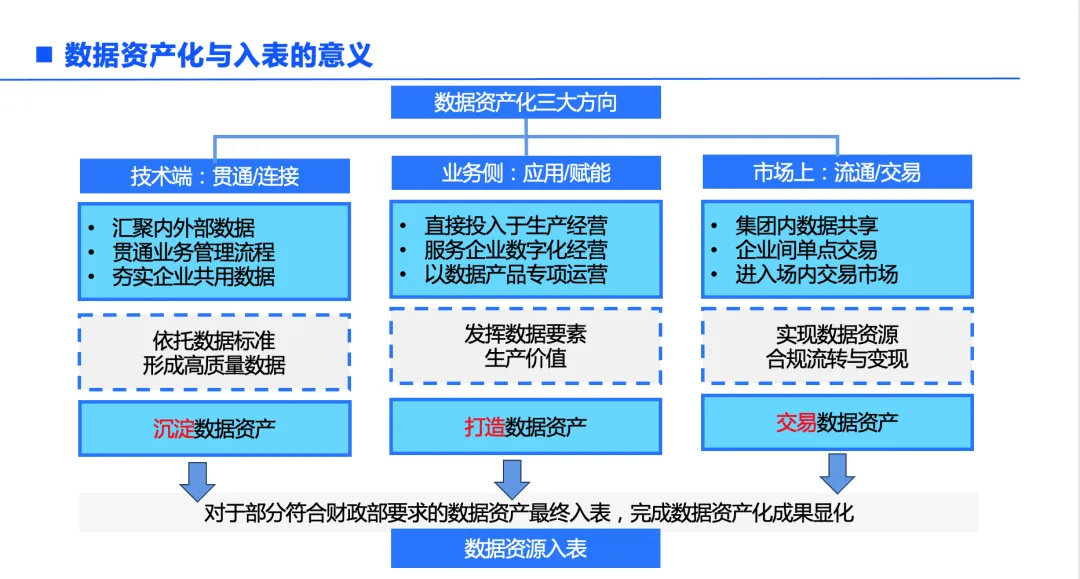 ■ 数据资产化与入表的意义

数据资产化三大方向

技术端：贯通/连接

• 汇聚内外部数据
• 贯通业务管理流程
• 夯实企业共用数据

依托数据标准
形成高质量数据

沉淀数据资产

业务侧：应用/赋能

• 直接投入于生产经营
• 服务企业数字化经营
• 以数据产品专项运营

发挥数据要素
生产价值

打造数据资产

市场上：流通/交易

• 集团内数据共享
• 企业间单点交易
• 进入场内交易市场

实现数据资源
合规流转与变现

交易数据资产

对于部分符合财政部要求的数据资产最终入表，完成数据资产化成果显化

数据资源入表